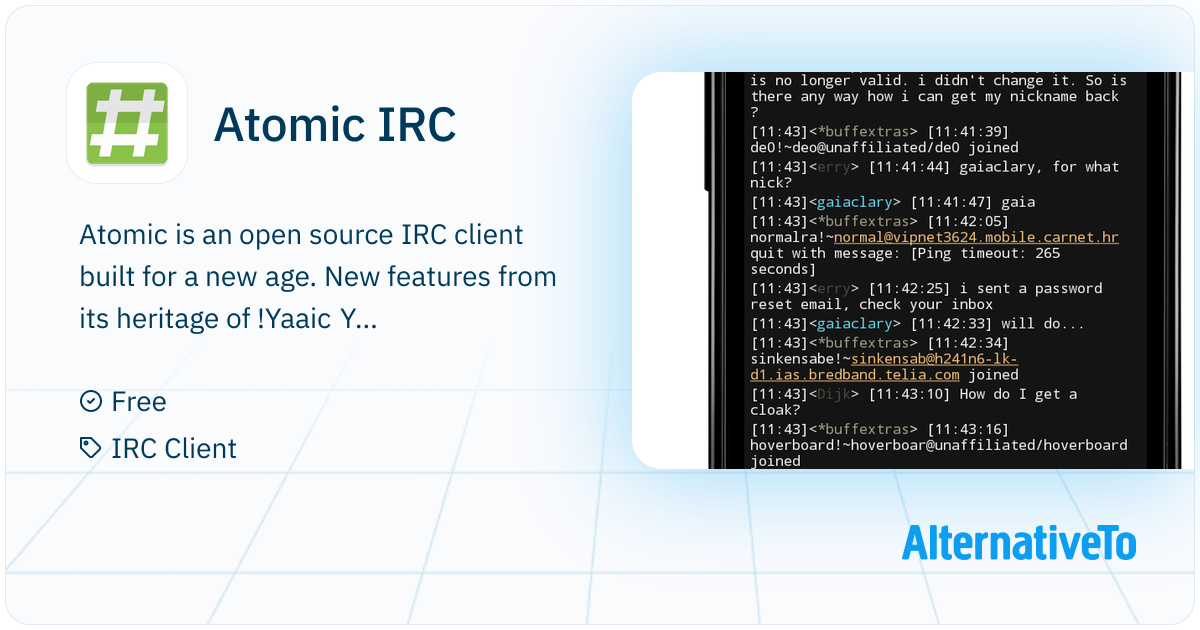 Atomic IRC

Atomic is an open source IRC client built for a new age. New features from its heritage of !Yaaic Y...

Free

IRC Client

is no longer valid. i didn't change it. So is there any way how i can get my nickname back ?

[11:43]<*buffextras> [11:41:39] de0!~deo@unaffiliated/de0 joined

[11:43]<erry> [11:41:44] gaiaclary, for what nick?

[11:43]<gaiaclary> [11:41:47] gaia

[11:43]<*buffextras> [11:42:05] normalra!~normal@vipnet3624.mobile.carnet.hr quit with message: [Ping timeout: 265 seconds]

[11:43]<erry> [11:42:25] i sent a password reset email, check your inbox

[11:43]<gaiaclary> [11:42:33] will do...

[11:43]<*buffextras> [11:42:34] sinkensabe!~sinkensab@h241n6-lk-d1.ias.bredband.telia.com joined

[11:43]<Dijk> [11:43:10] How do I get a cloak?

[11:43]<*buffextras> [11:43:16] hoverboard!~hoverboar@unaffiliated/hoverboard joined

AlternativeTo